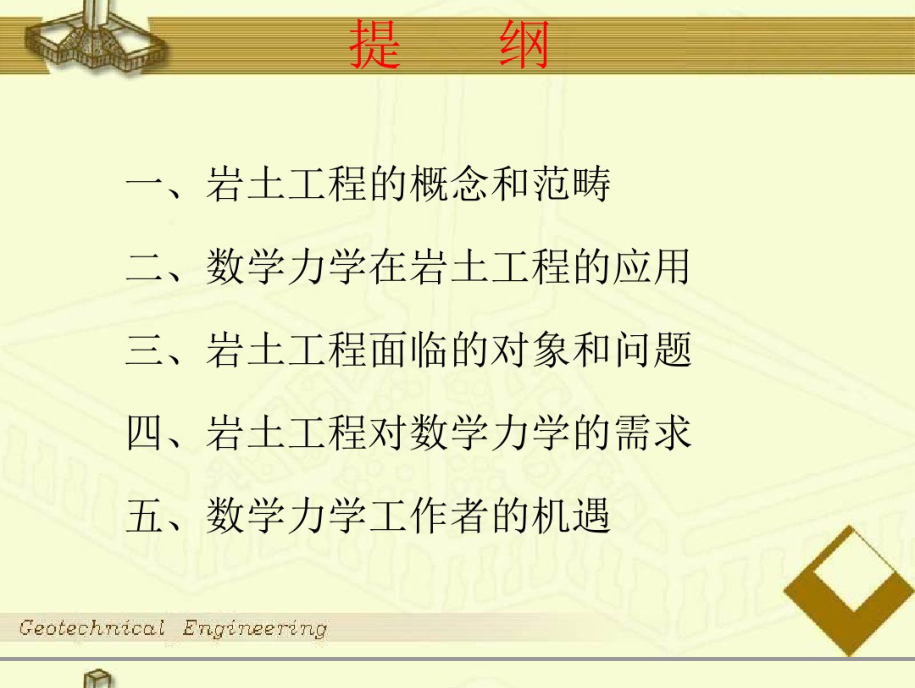 提 纲

一、岩土工程的概念和范畴

二、数学力学在岩土工程的应用

三、岩土工程面临的对象和问题

四、岩土工程对数学力学的需求

五、数学力学工作者的机遇

Geotechnical Engineering